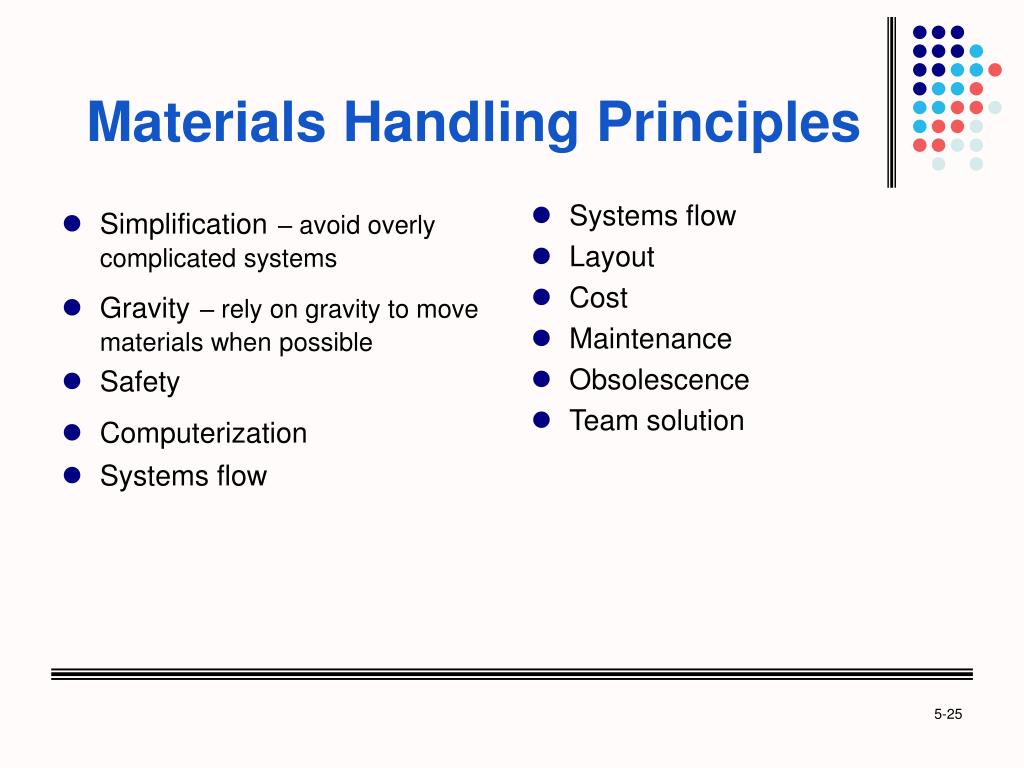 Materials Handling Principles

- Simplification – avoid overly complicated systems
- Gravity – rely on gravity to move materials when possible
- Safety
- Computerization
- Systems flow

- Systems flow
- Layout
- Cost
- Maintenance
- Obsolescence
- Team solution

5-25